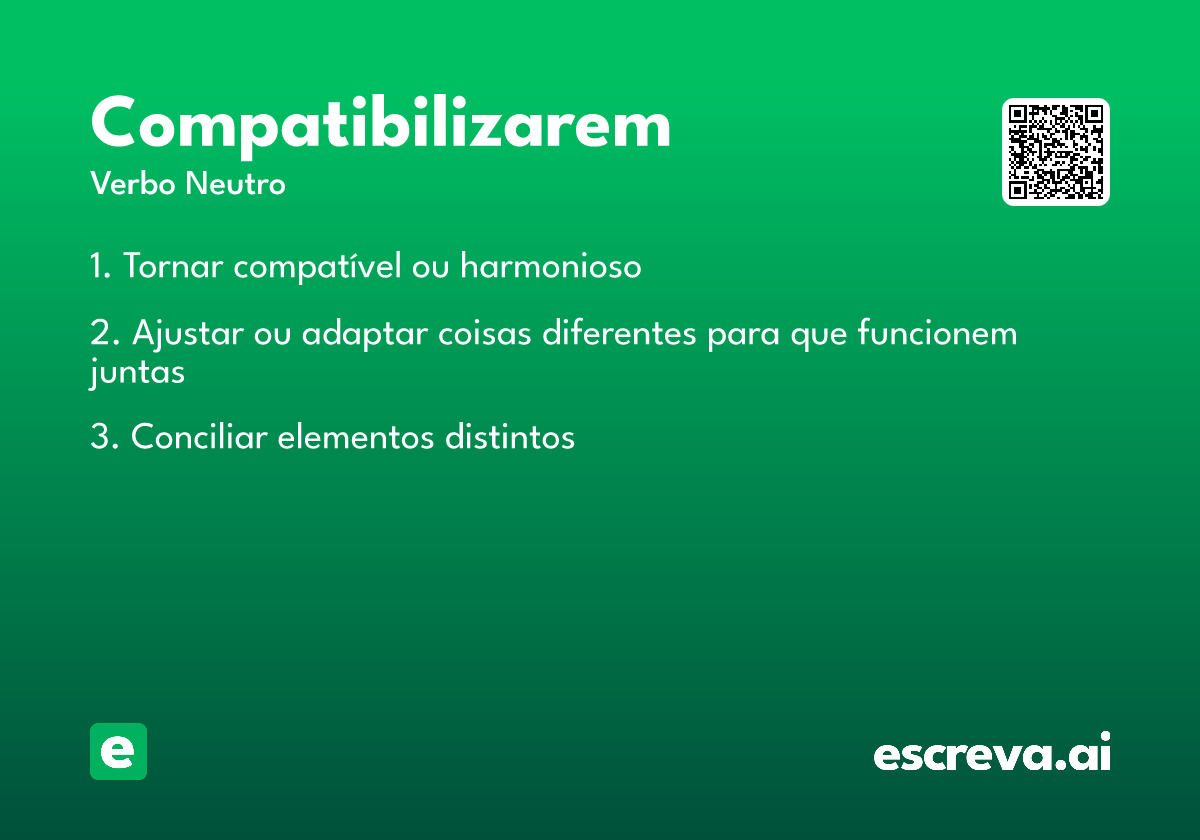 Compatibilizarem

Verbo Neutro

1. Tornar compatível ou harmonioso

2. Ajustar ou adaptar coisas diferentes para que funcionem juntas

3. Conciliar elementos distintos

e

escreva.ai